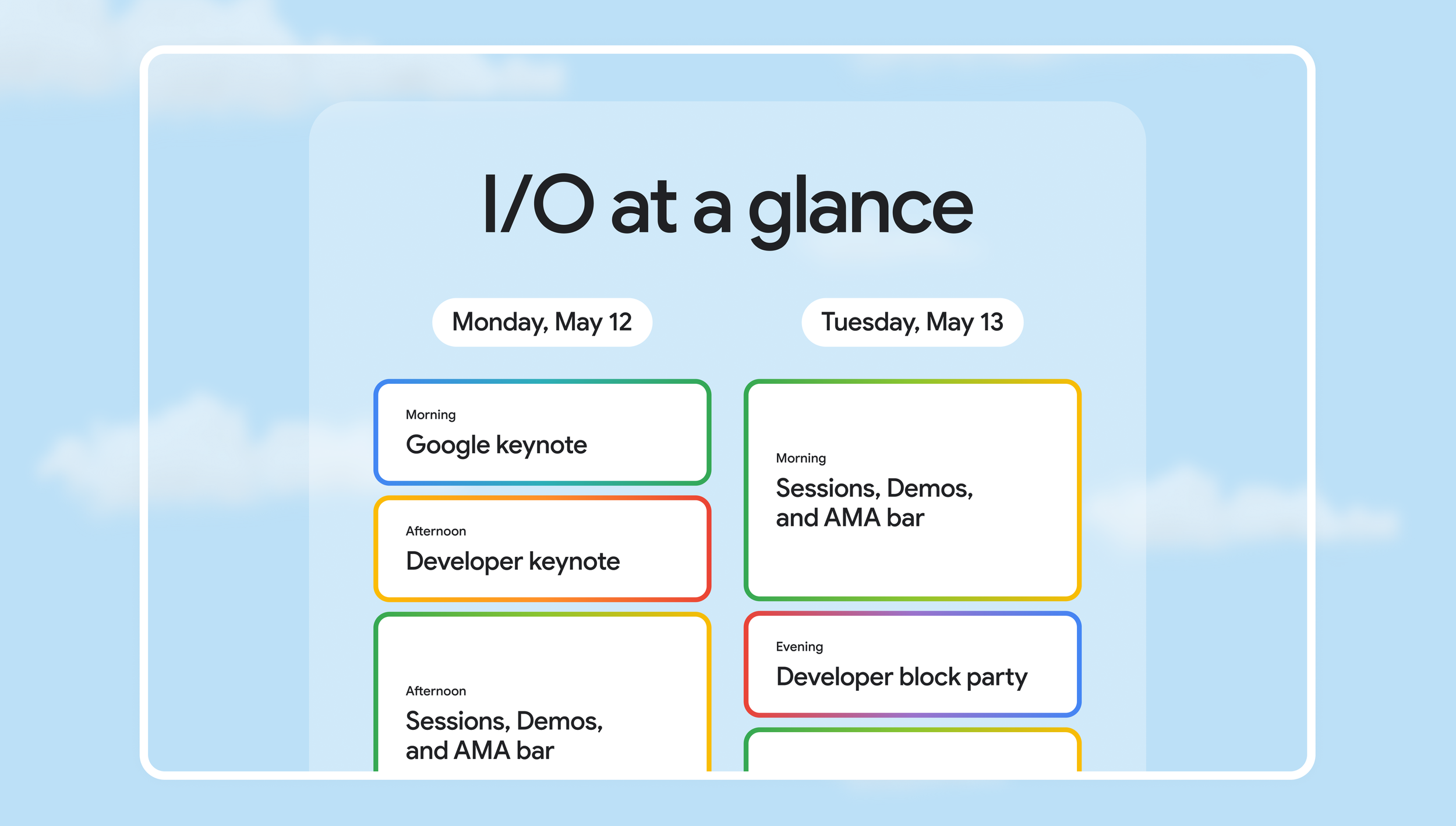 I/O at a glance

Monday, May 12

Morning
Google keynote

Afternoon
Developer keynote

Afternoon
Sessions, Demos, and AMA bar

Tuesday, May 13

Morning
Sessions, Demos, and AMA bar

Evening
Developer block party